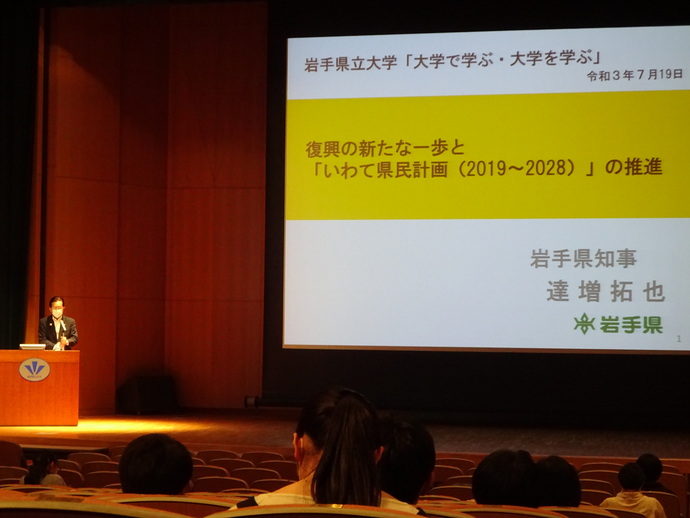 岩手県立大学「大学で学ぶ・大学を学ぶ」
令和３年７月19日

復興の新たな一歩と
「いわて県民計画（2019～2028）」の推進

岩手県知事
達 増 拓 也
岩手県

1